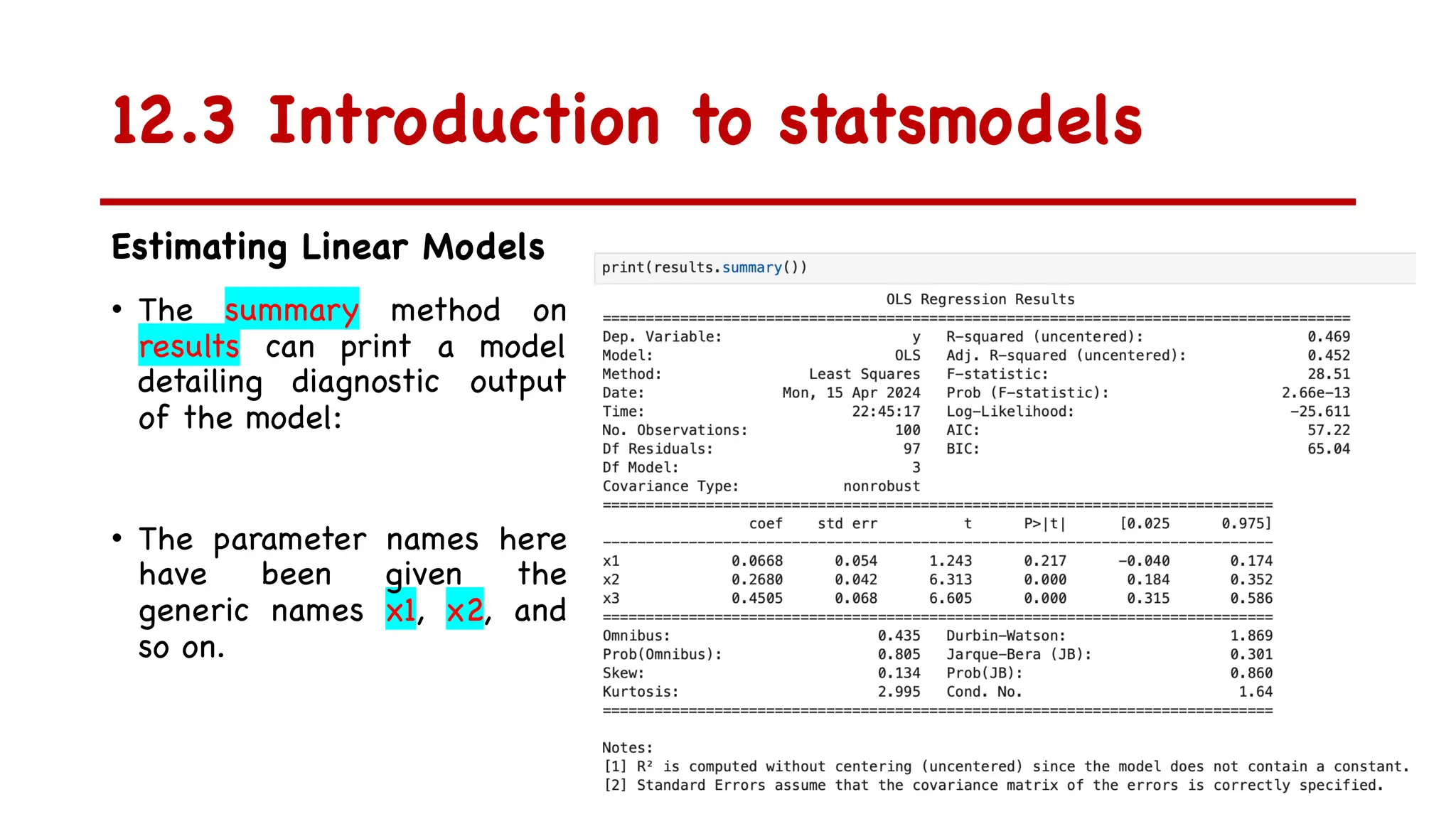 12.3 Introduction to statsmodels

Estimating Linear Models

• The summary method on results can print a model detailing diagnostic output of the model:

• The parameter names here have been given the generic names x1, x2, and so on.

print(results.summary())

OLS Regression Results

| | | | |
|---|---|---|---|
| Dep. Variable: | y | R-squared (uncentered): | 0.469 |
| Model: | OLS | Adj. R-squared (uncentered): | 0.452 |
| Method: | Least Squares | F-statistic: | 28.51 |
| Date: | Mon, 15 Apr 2024 | Prob (F-statistic): | 2.66e-13 |
| Time: | 22:45:17 | Log-Likelihood: | -25.611 |
| No. Observations: | 100 | AIC: | 57.22 |
| Df Residuals: | 97 | BIC: | 65.04 |
| Df Model: | 3 | | |
| Covariance Type: | nonrobust | | |

| | coef | std err | t | P>\|t\| | [0.025 | 0.975] |
|---|---|---|---|---|---|---|
| x1 | 0.0668 | 0.054 | 1.243 | 0.217 | -0.040 | 0.174 |
| x2 | 0.2680 | 0.042 | 6.313 | 0.000 | 0.184 | 0.352 |
| x3 | 0.4505 | 0.068 | 6.605 | 0.000 | 0.315 | 0.586 |

| | | | |
|---|---|---|---|
| Omnibus: | 0.435 | Durbin-Watson: | 1.869 |
| Prob(Omnibus): | 0.805 | Jarque-Bera (JB): | 0.301 |
| Skew: | 0.134 | Prob(JB): | 0.860 |
| Kurtosis: | 2.995 | Cond. No. | 1.64 |

Notes:
[1] R² is computed without centering (uncentered) since the model does not contain a constant.
[2] Standard Errors assume that the covariance matrix of the errors is correctly specified.